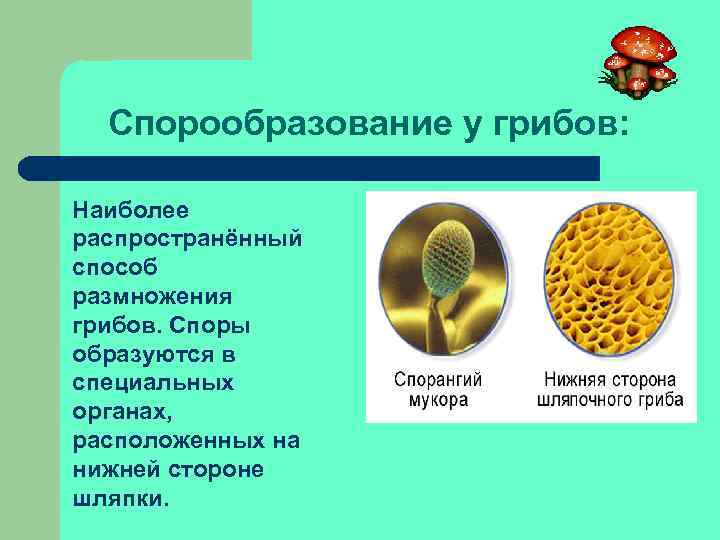 Спорообразование у грибов:

Наиболее распространённый способ размножения грибов. Споры образуются в специальных органах, расположенных на нижней стороне шляпки.

Спорангий мукора

Нижняя сторона шляпочного гриба